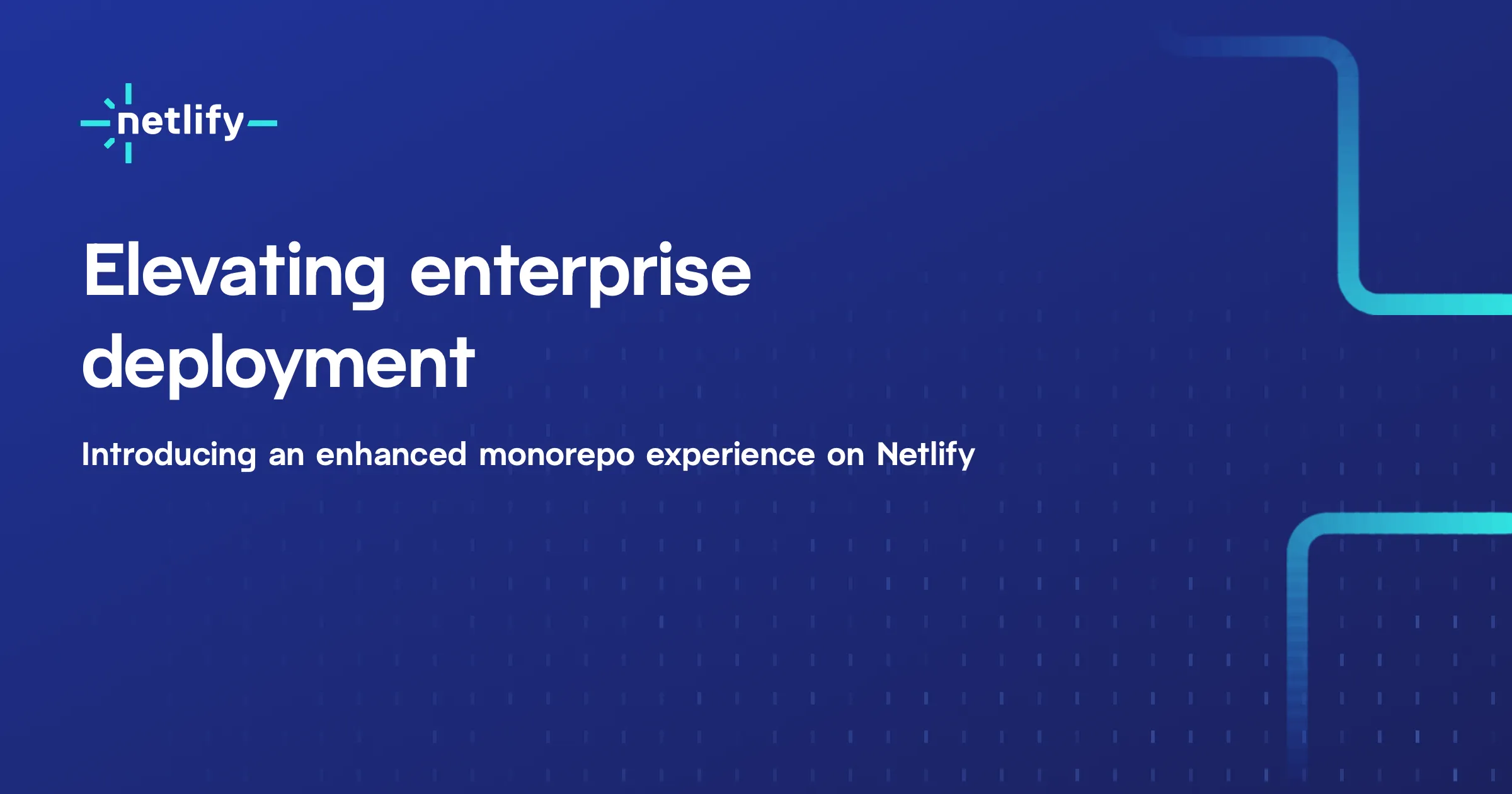 netlify

Elevating enterprise deployment

Introducing an enhanced monorepo experience on Netlify